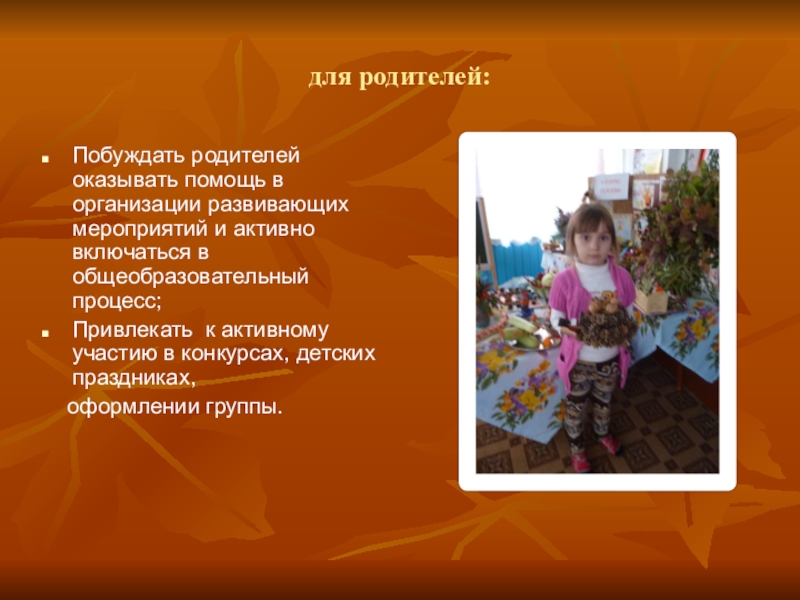 для родителей:

■ Побуждать родителей оказывать помощь в организации развивающих мероприятий и активно включаться в общеобразовательный процесс;

■ Привлекать к активному участию в конкурсах, детских праздниках,

оформлении группы.